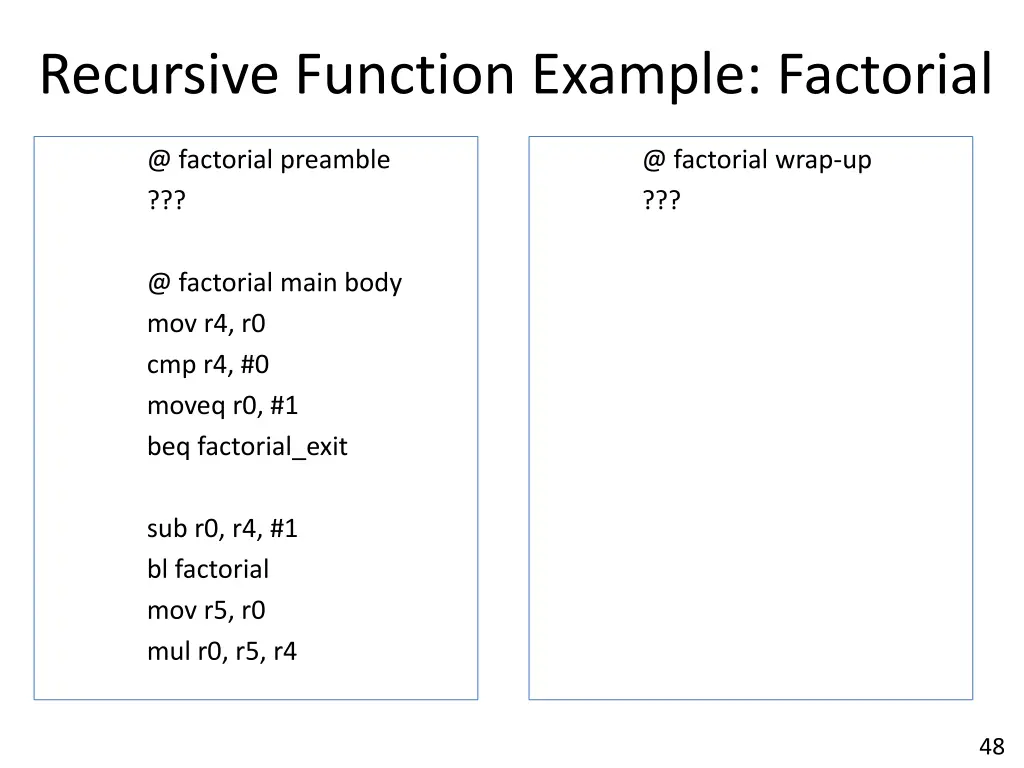 Recursive Function Example: Factorial

@ factorial preamble
???

@ factorial main body
mov r4, r0
cmp r4, #0
moveq r0, #1
beq factorial_exit

sub r0, r4, #1
bl factorial
mov r5, r0
mul r0, r5, r4

@ factorial wrap-up
???

48